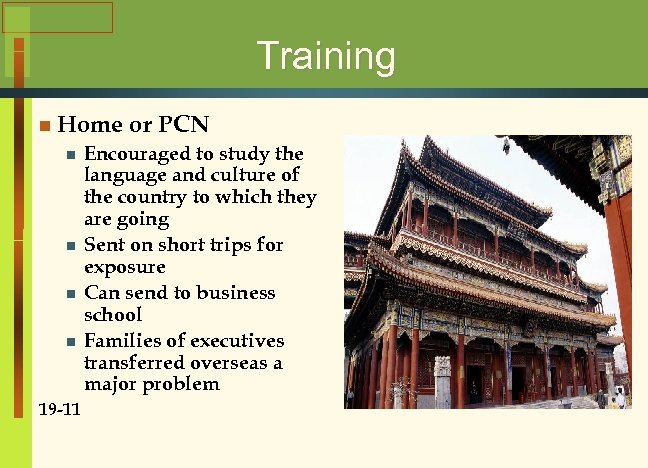 Training

Home or PCN

Encouraged to study the language and culture of the country to which they are going

Sent on short trips for exposure

Can send to business school

Families of executives transferred overseas a major problem

19-11